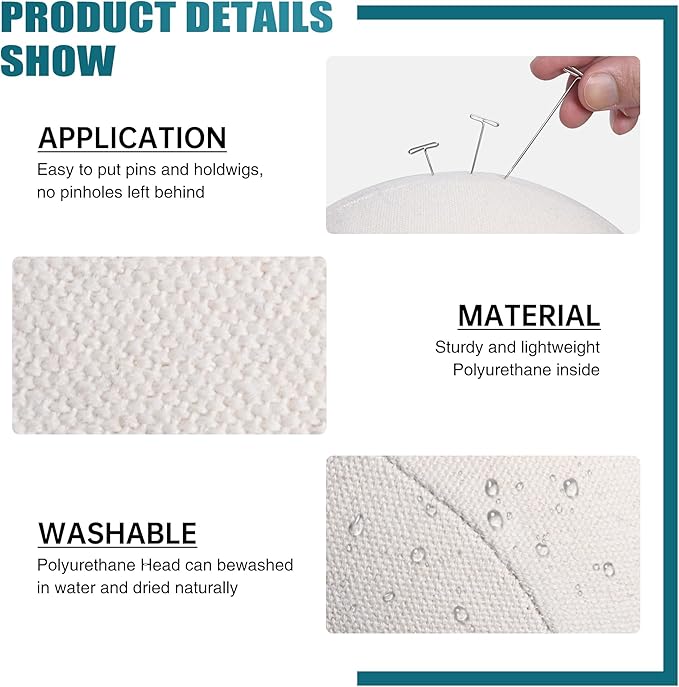 PRODUCT DETAILS SHOW

APPLICATION
Easy to put pins and holdwigs, no pinholes left behind

MATERIAL
Sturdy and lightweight Polyurethane inside

WASHABLE
Polyurethane Head can bewashed in water and dried naturally